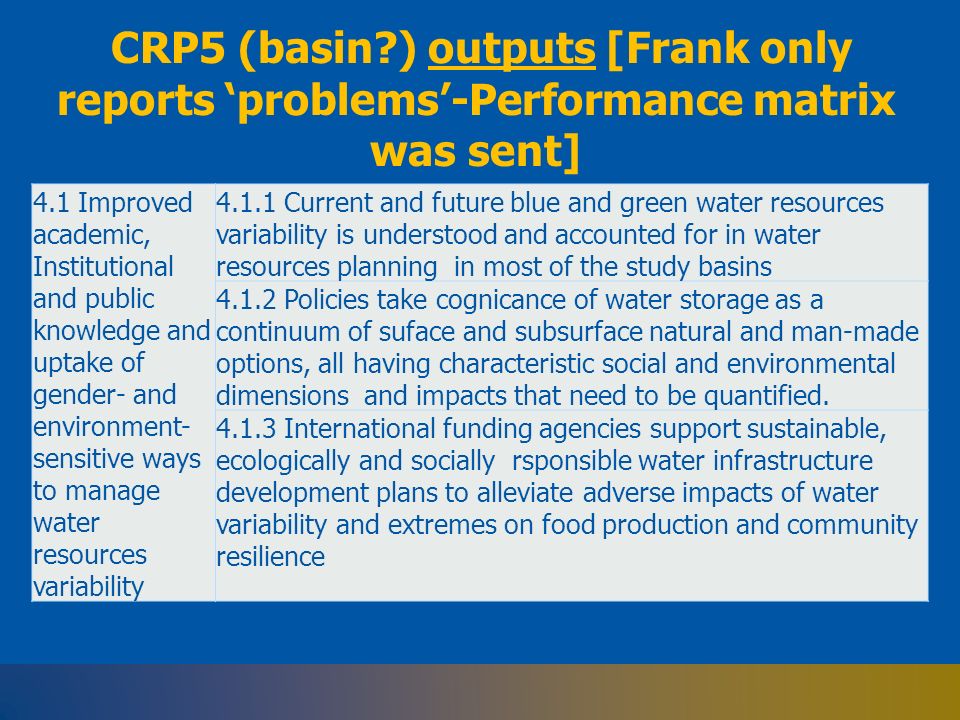 CRP5 (basin?) outputs [Frank only reports ‘problems’-Performance matrix was sent]

| 4.1 Improved academic, Institutional and public knowledge and uptake of gender- and environment-sensitive ways to manage water resources variability | 4.1.1 Current and future blue and green water resources variability is understood and accounted for in water resources planning in most of the study basins |
|---|---|
| | 4.1.2 Policies take cognicance of water storage as a continuum of suface and subsurface natural and man-made options, all having characteristic social and environmental dimensions and impacts that need to be quantified. |
| | 4.1.3 International funding agencies support sustainable, ecologically and socially rsponsible water infrastructure development plans to alleviate adverse impacts of water variability and extremes on food production and community resilience |